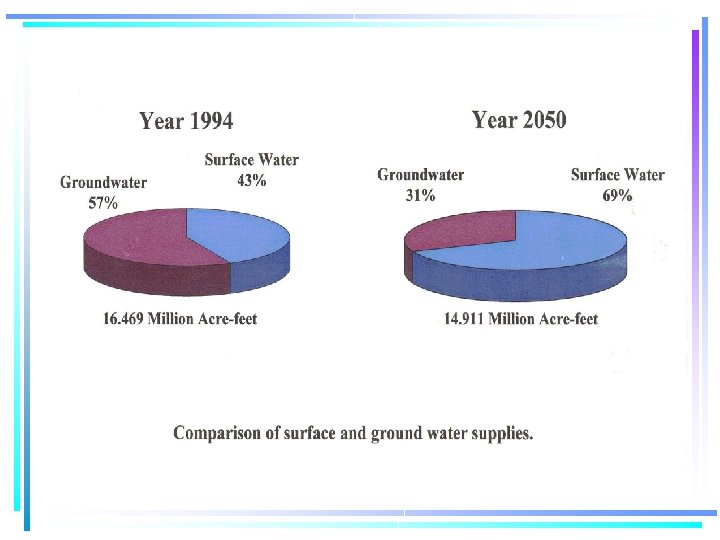 Year 1994

Surface Water
43%

Groundwater
57%

16.469 Million Acre-feet

Year 2050

Groundwater
31%

Surface Water
69%

14.911 Million Acre-feet

Comparison of surface and ground water supplies.